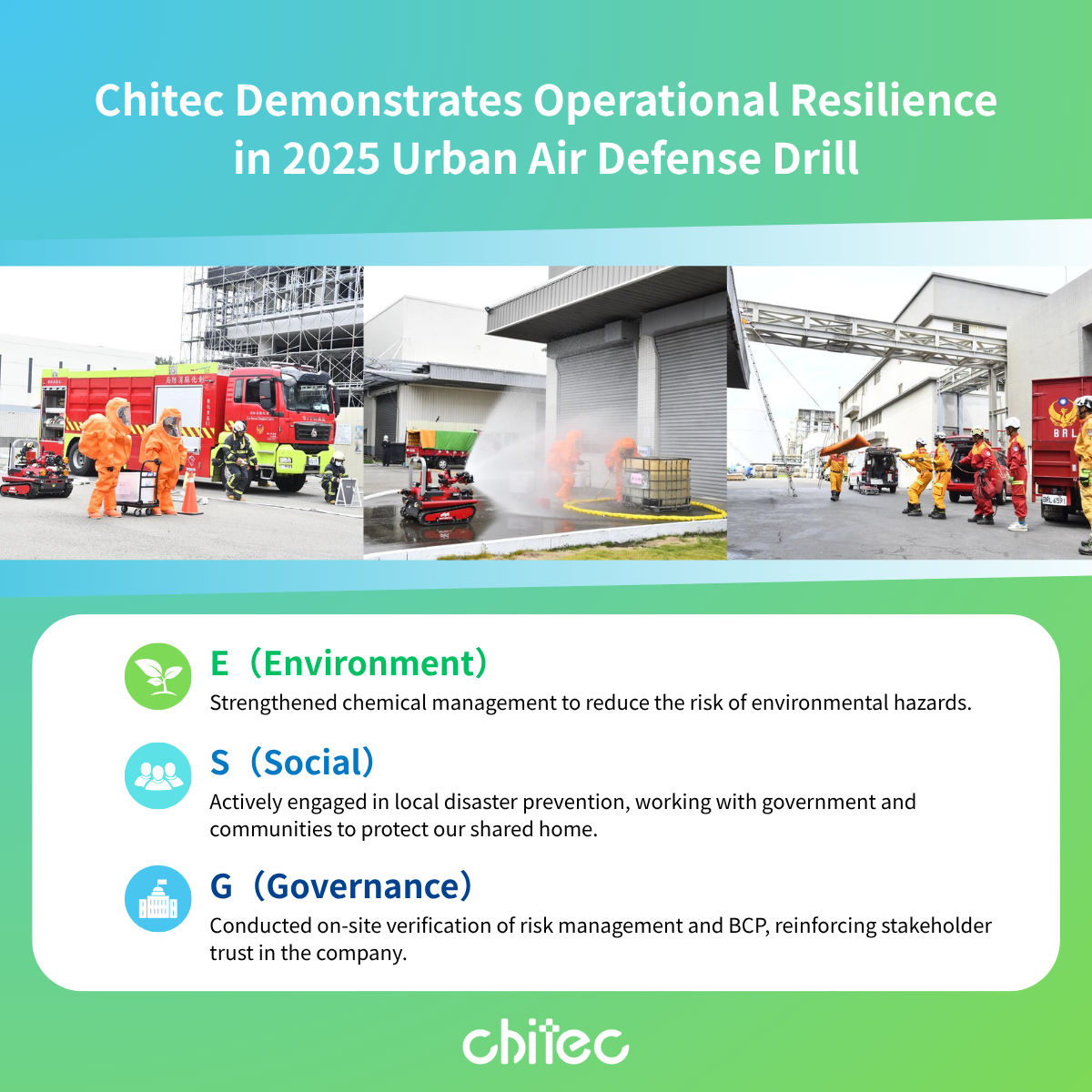 Chitec Demonstrates Operational Resilience in 2025 Urban Air Defense Drill

E（Environment）
Strengthened chemical management to reduce the risk of environmental hazards.

S（Social）
Actively engaged in local disaster prevention, working with government and communities to protect our shared home.

G（Governance）
Conducted on-site verification of risk management and BCP, reinforcing stakeholder trust in the company.

chitec